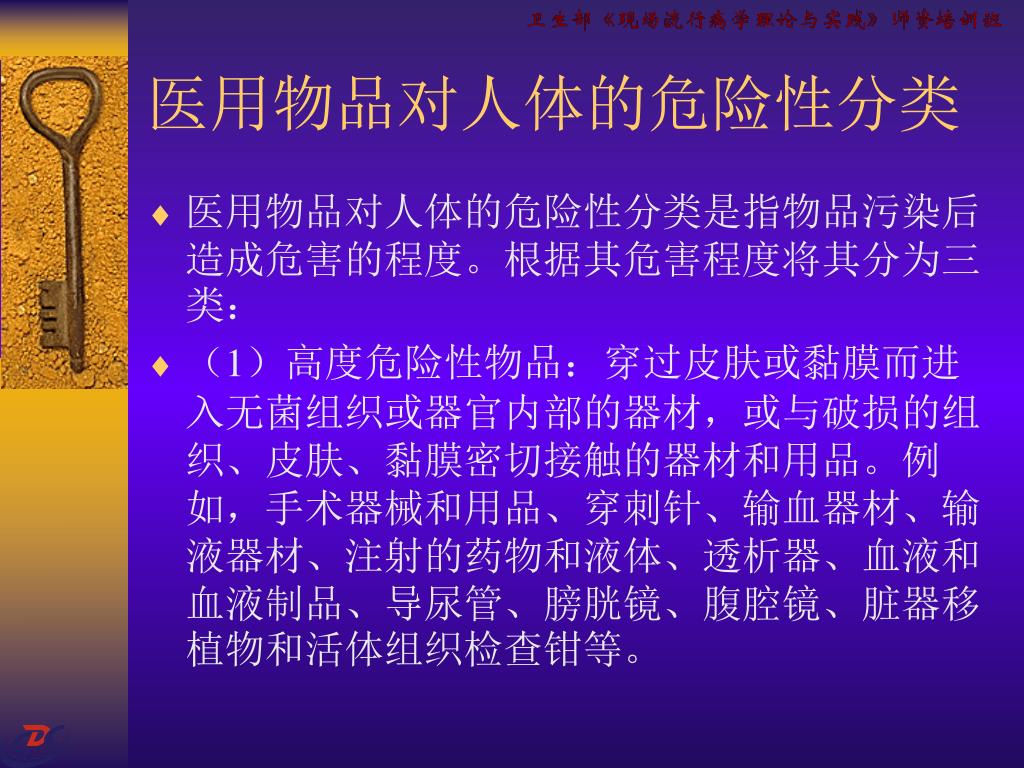 卫生部《现场流行病学理论与实践》师资培训班

医用物品对人体的危险性分类

♦ 医用物品对人体的危险性分类是指物品污染后造成危害的程度。根据其危害程度将其分为三类：

♦ （1）高度危险性物品：穿过皮肤或黏膜而进入无菌组织或器官内部的器材，或与破损的组织、皮肤、黏膜密切接触的器材和用品。例如，手术器械和用品、穿刺针、输血器材、输液器材、注射的药物和液体、透析器、血液和血液制品、导尿管、膀胱镜、腹腔镜、脏器移植物和活体组织检查钳等。